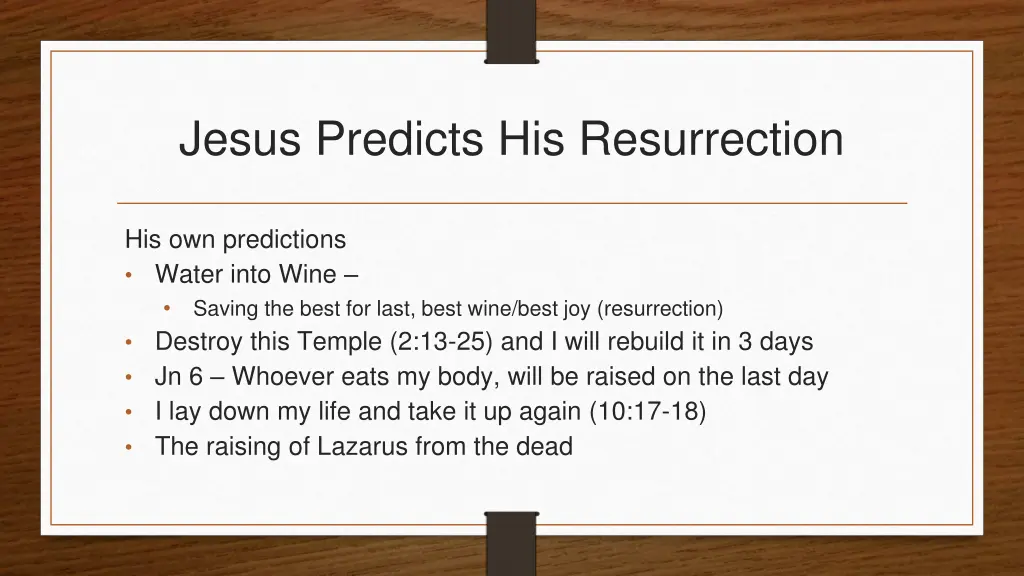 Jesus Predicts His Resurrection

His own predictions
• Water into Wine –
  • Saving the best for last, best wine/best joy (resurrection)
• Destroy this Temple (2:13-25) and I will rebuild it in 3 days
• Jn 6 – Whoever eats my body, will be raised on the last day
• I lay down my life and take it up again (10:17-18)
• The raising of Lazarus from the dead